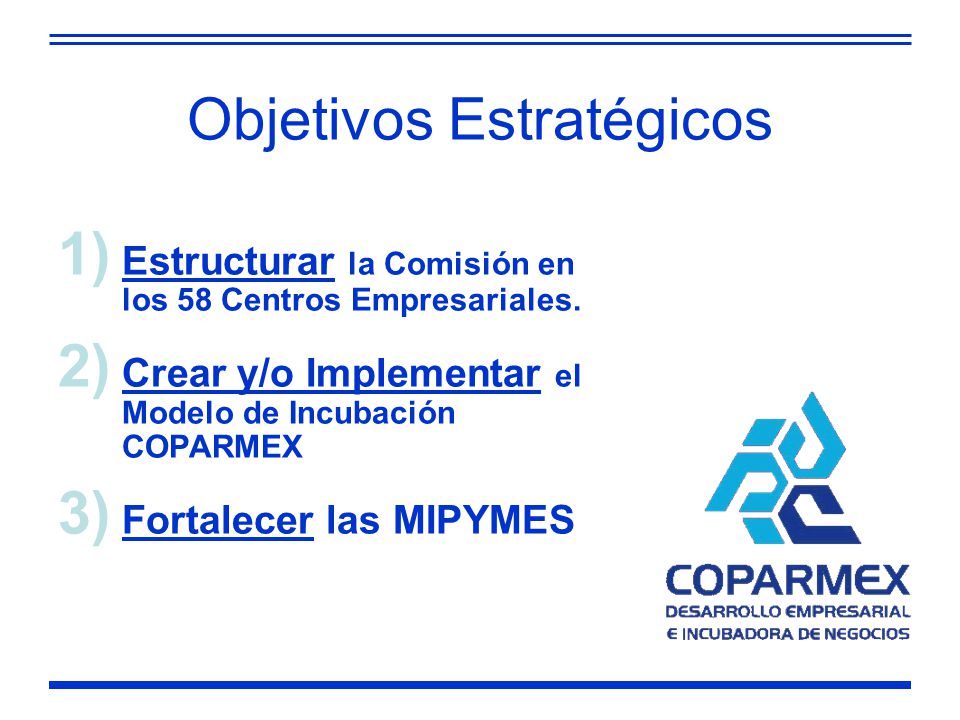 Objetivos Estratégicos

1) Estructurar la Comisión en los 58 Centros Empresariales.

2) Crear y/o Implementar el Modelo de Incubación COPARMEX

3) Fortalecer las MIPYMES

COPARMEX
DESARROLLO EMPRESARIAL
E INCUBADORA DE NEGOCIOS